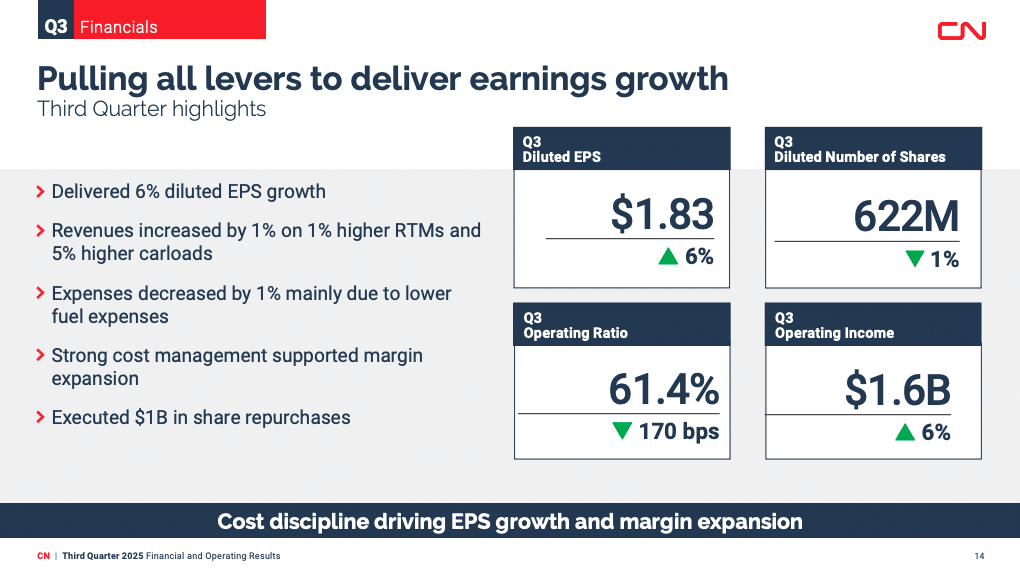 Q3 Financials

CN

Pulling all levers to deliver earnings growth
Third Quarter highlights

> Delivered 6% diluted EPS growth

> Revenues increased by 1% on 1% higher RTMs and 5% higher carloads

> Expenses decreased by 1% mainly due to lower fuel expenses

> Strong cost management supported margin expansion

> Executed $1B in share repurchases

Q3
Diluted EPS
$1.83
▲ 6%

Q3
Diluted Number of Shares
622M
▼ 1%

Q3
Operating Ratio
61.4%
▼ 170 bps

Q3
Operating Income
$1.6B
▲ 6%

Cost discipline driving EPS growth and margin expansion

CN | Third Quarter 2025 Financial and Operating Results

14